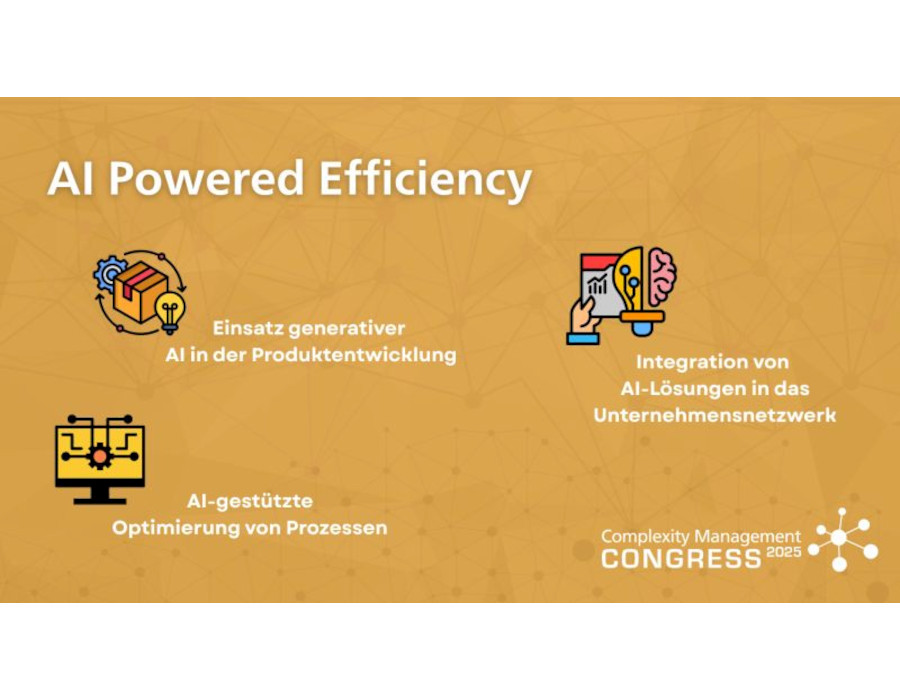 AI Powered Efficiency

Einsatz generativer AI in der Produktentwicklung

Integration von AI-Lösungen in das Unternehmensnetzwerk

AI-gestützte Optimierung von Prozessen

Complexity Management CONGRESS 2025